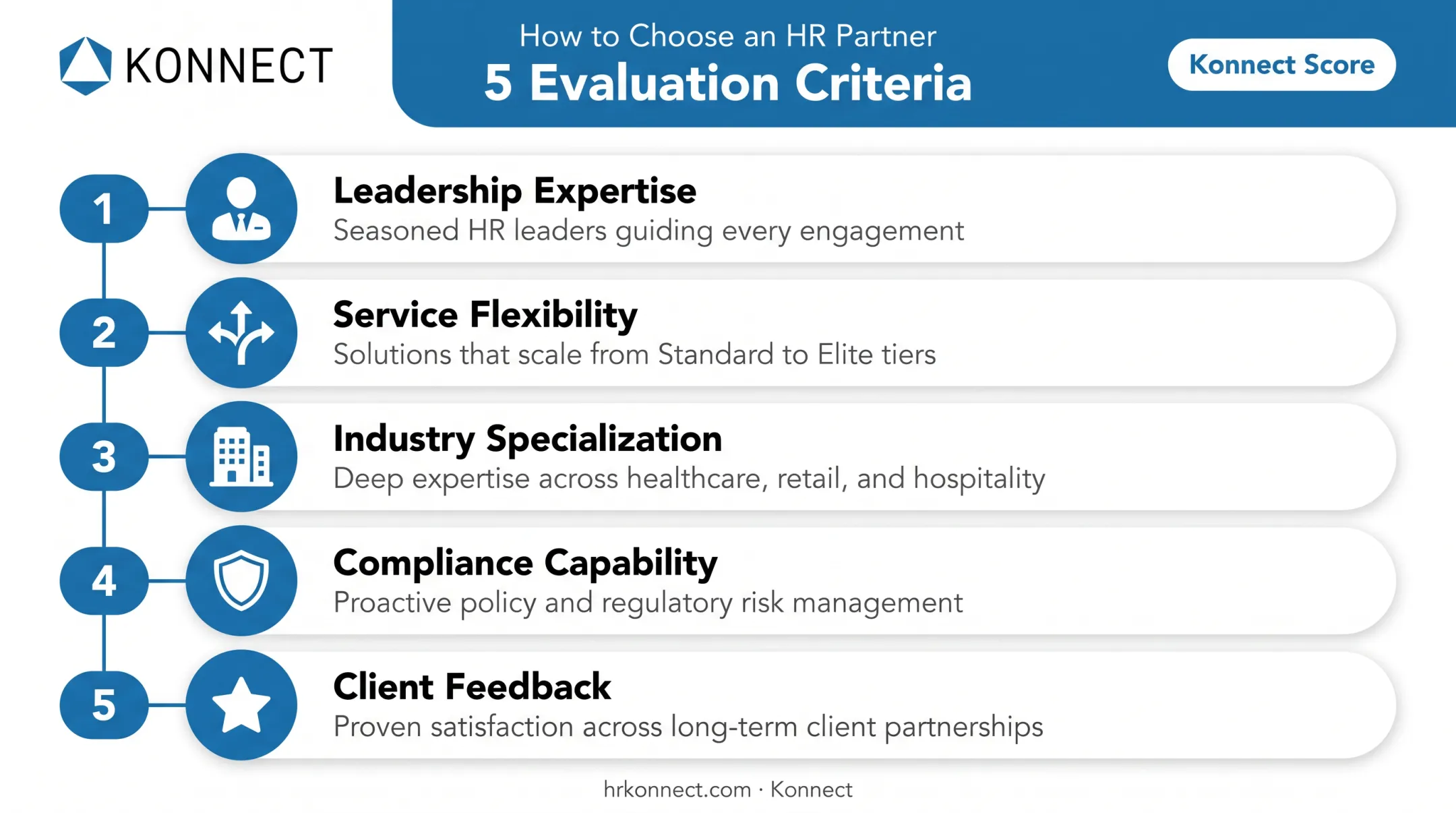 KONNECT

How to Choose an HR Partner
5 Evaluation Criteria

Konnect Score

1
Leadership Expertise
Seasoned HR leaders guiding every engagement

2
Service Flexibility
Solutions that scale from Standard to Elite tiers

3
Industry Specialization
Deep expertise across healthcare, retail, and hospitality

4
Compliance Capability
Proactive policy and regulatory risk management

5
Client Feedback
Proven satisfaction across long-term client partnerships

hrkonnect.com · Konnect